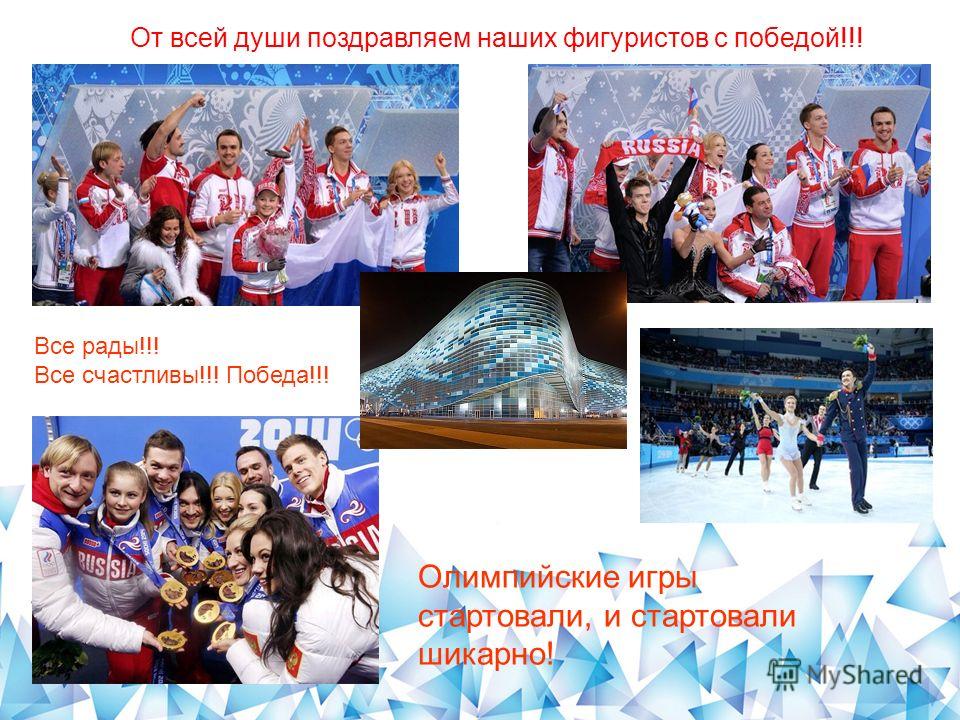 От всей души поздравляем наших фигуристов с победой!!!

RUSSIA

Все рады!!!
Все счастливы!!! Победа!!!

2014

RUSSIA

Олимпийские игры стартовали, и стартовали шикарно!

MyShared